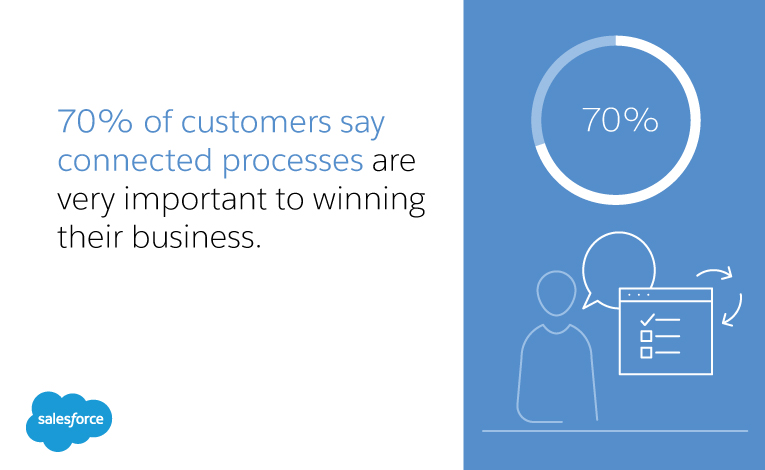 70% of customers say connected processes are very important to winning their business.

70%

salesforce